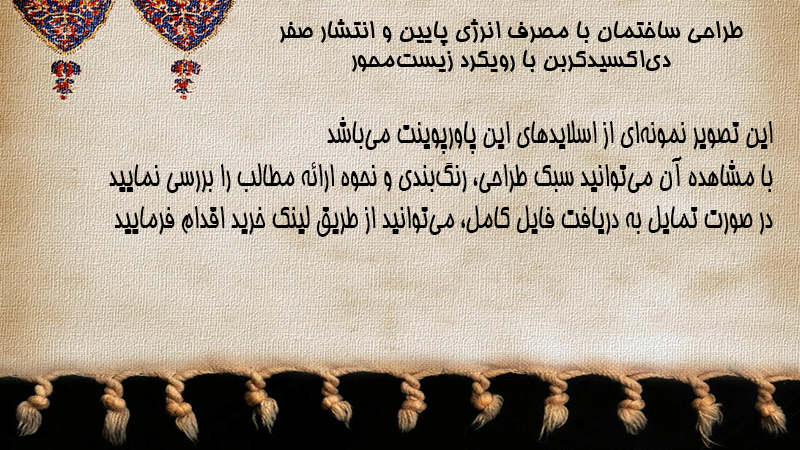 طراحی ساختمان با مصرف انرژی پایین و انتشار صفر دی‌اکسیدکربن با رویکرد زیست‌محور

این تصویر نمونه‌ای از اسلایدهای این پاورپوینت می‌باشد
با مشاهده آن می‌توانید سبک طراحی، رنگ‌بندی و نحوه ارائه مطالب را بررسی نمایید
در صورت تمایل به دریافت فایل کامل، می‌توانید از طریق لینک خرید اقدام فرمایید